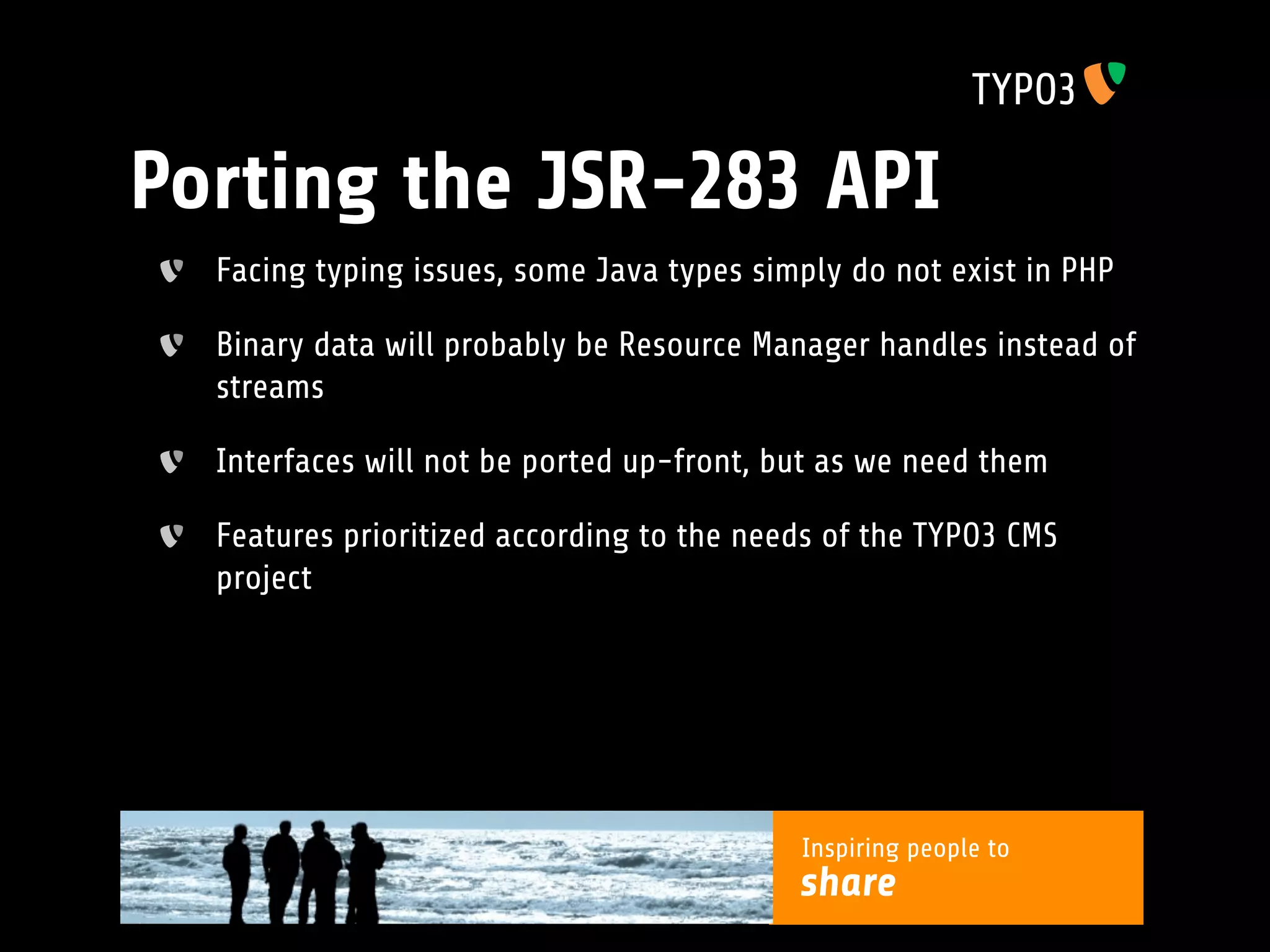 TYPO3

Porting the JSR-283 API

Facing typing issues, some Java types simply do not exist in PHP

Binary data will probably be Resource Manager handles instead of streams

Interfaces will not be ported up-front, but as we need them

Features prioritized according to the needs of the TYPO3 CMS project

Inspiring people to
share